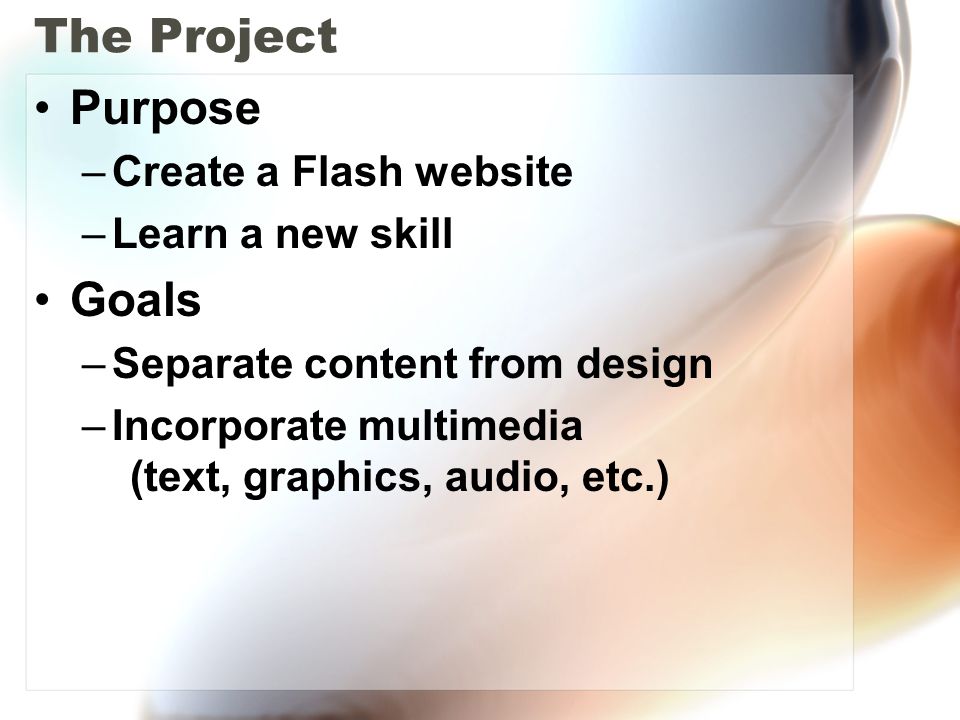 The Project

• Purpose
– Create a Flash website
– Learn a new skill
• Goals
– Separate content from design
– Incorporate multimedia (text, graphics, audio, etc.)